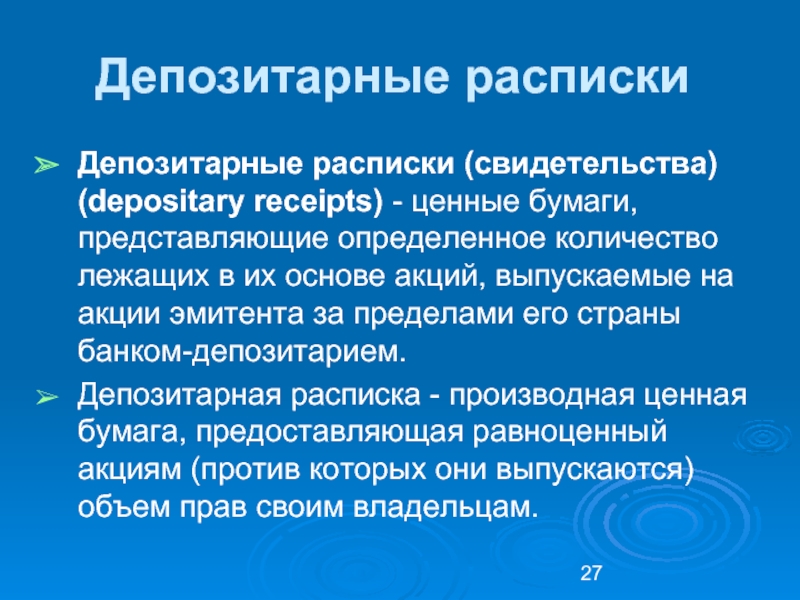 Депозитарные расписки

➢ Депозитарные расписки (свидетельства) (depositary receipts) - ценные бумаги, представляющие определенное количество лежащих в их основе акций, выпускаемые на акции эмитента за пределами его страны банком-депозитарием.

➢ Депозитарная расписка - производная ценная бумага, предоставляющая равноценный акциям (против которых они выпускаются) объем прав своим владельцам.

27